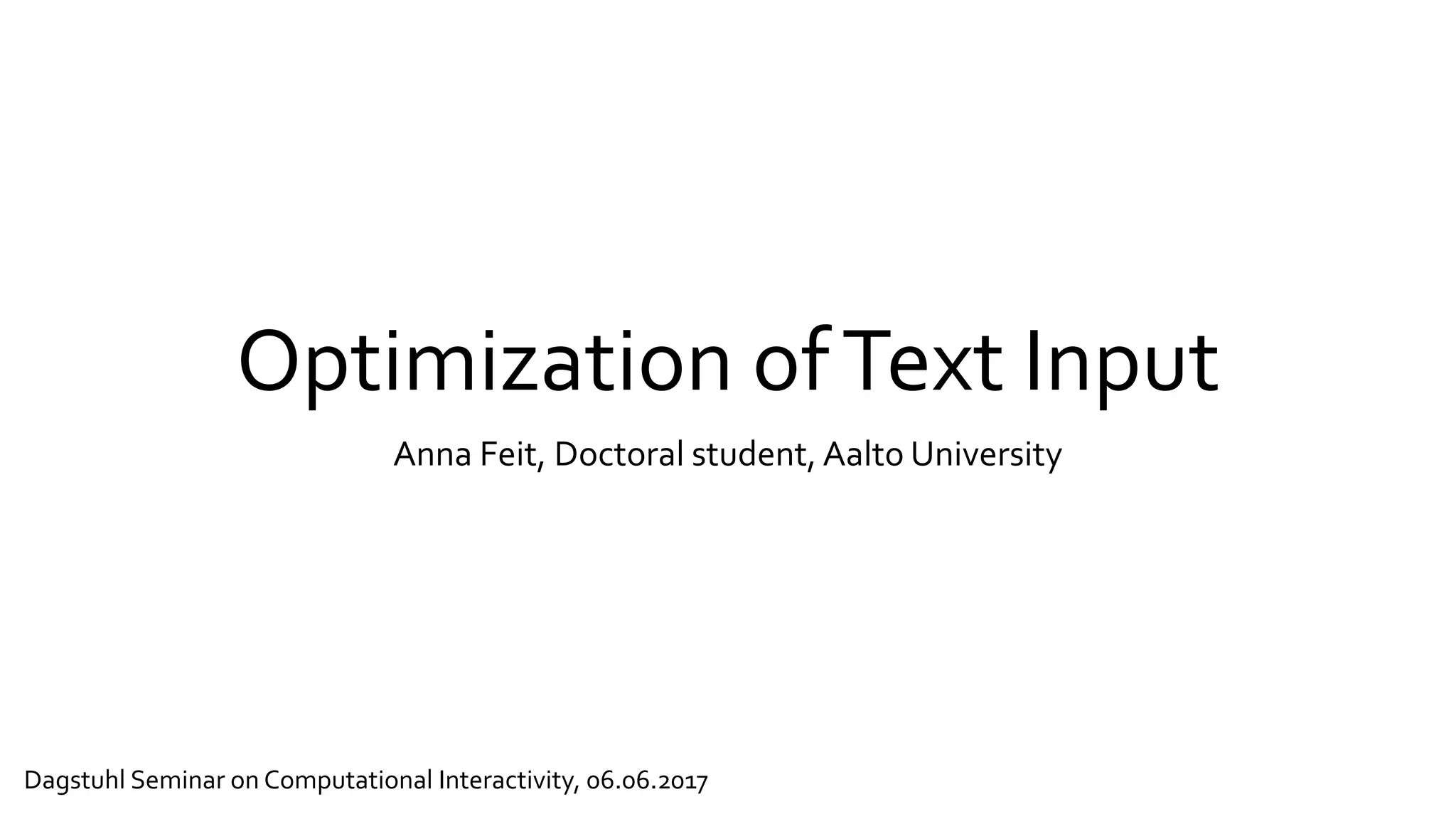 Optimization of Text Input

Anna Feit, Doctoral student, Aalto University

Dagstuhl Seminar on Computational Interactivity, 06.06.2017